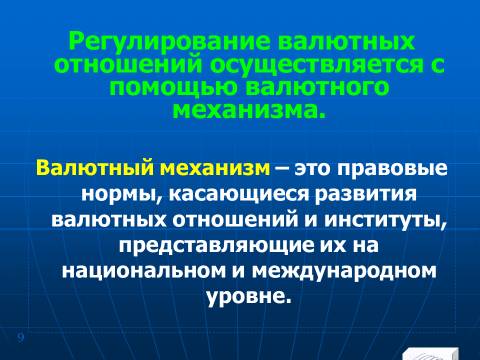 Регулирование валютных отношений осуществляется с помощью валютного механизма.

Валютный механизм – это правовые нормы, касающиеся развития валютных отношений и институты, представляющие их на национальном и международном уровне.

9